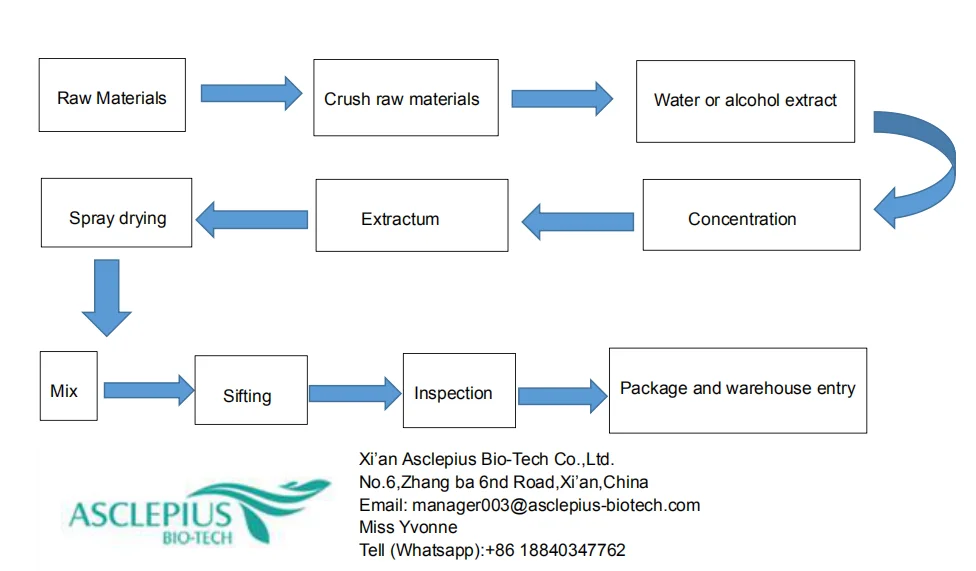 Raw Materials

Crush raw materials

Water or alcohol extract

Concentration

Extractum

Spray drying

Mix

Sifting

Inspection

Package and warehouse entry

ASCLEPIUS
BIO-TECH

Xi'an Asclepius Bio-Tech Co.,Ltd.
No.6,Zhang ba 6nd Road,Xi'an,China
Email: manager003@asclepius-biotech.com
Miss Yvonne
Tell (Whatsapp):+86 18840347762